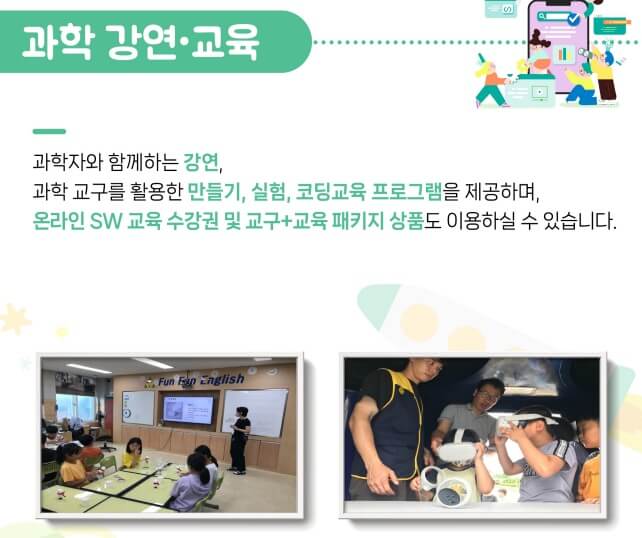 과학 강연·교육

과학자와 함께하는 강연,
과학 교구를 활용한 만들기, 실험, 코딩교육 프로그램을 제공하며,
온라인 SW 교육 수강권 및 교구+교육 패키지 상품도 이용하실 수 있습니다.

Fun Fun English